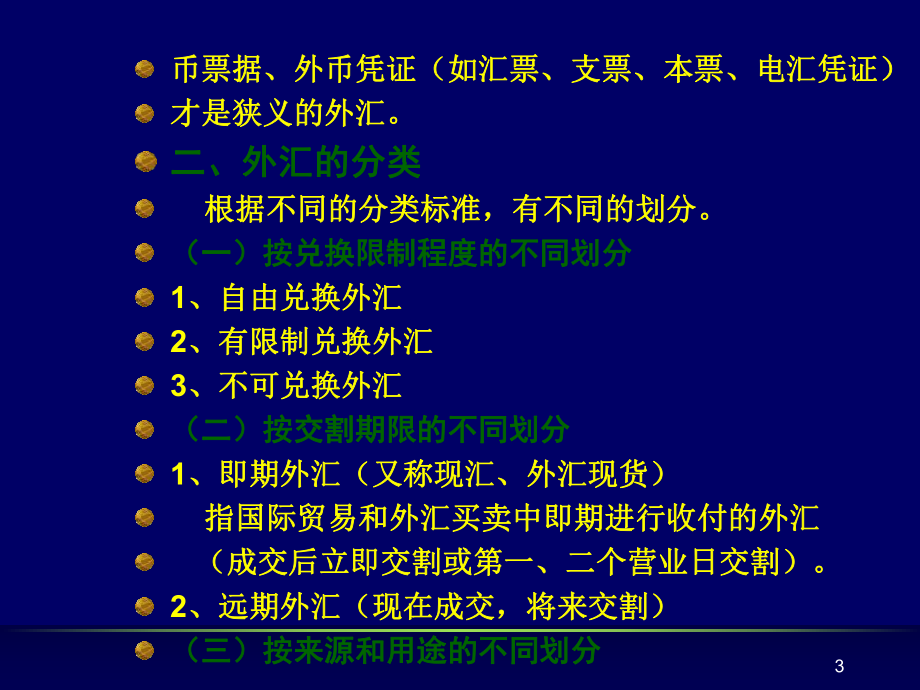 币票据、外币凭证（如汇票、支票、本票、电汇凭证）

才是狭义的外汇。

二、外汇的分类

根据不同的分类标准，有不同的划分。

（一）按兑换限制程度的不同划分

1、自由兑换外汇

2、有限制兑换外汇

3、不可兑换外汇

（二）按交割期限的不同划分

1、即期外汇（又称现汇、外汇现货）

指国际贸易和外汇买卖中即期进行收付的外汇

（成交后立即交割或第一、二个营业日交割）。

2、远期外汇（现在成交，将来交割）

（三）按来源和用途的不同划分

3